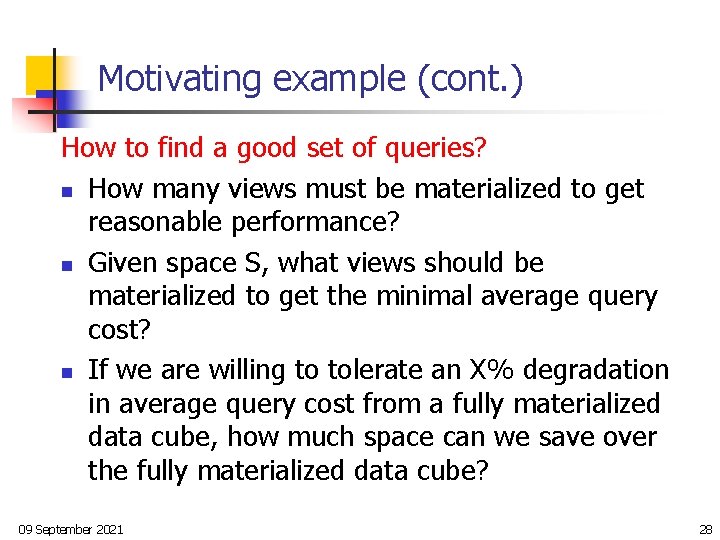 Motivating example (cont.)

How to find a good set of queries?

- How many views must be materialized to get reasonable performance?
- Given space S, what views should be materialized to get the minimal average query cost?
- If we are willing to tolerate an X% degradation in average query cost from a fully materialized data cube, how much space can we save over the fully materialized data cube?

09 September 2021

28